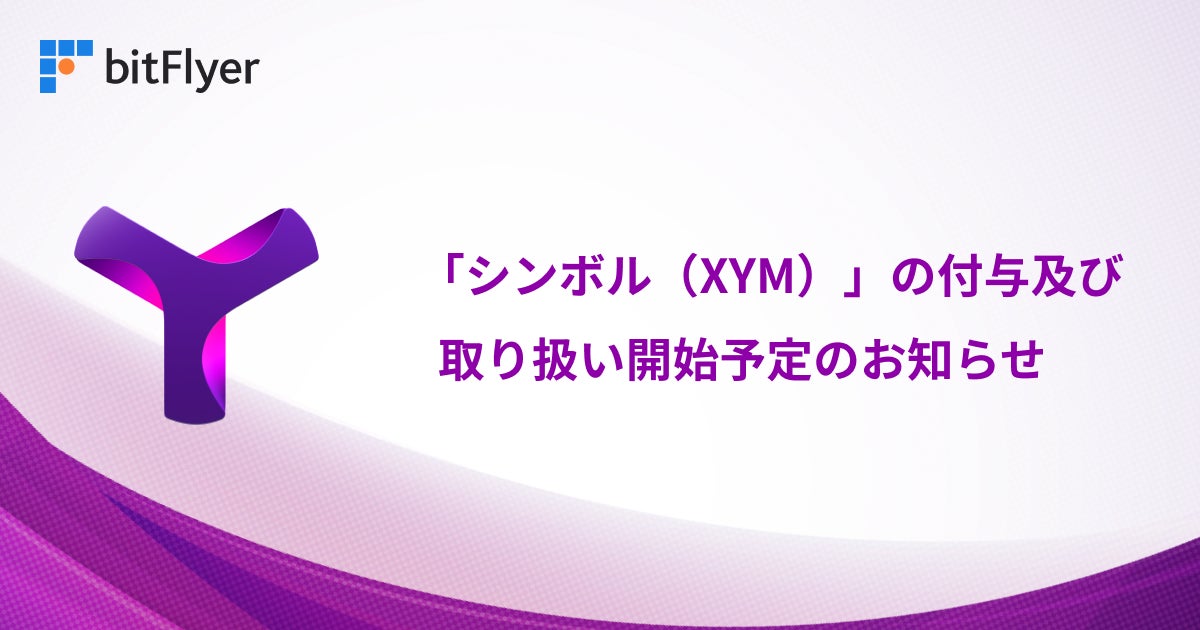 bitFlyer

「シンボル（XYM）」の付与及び取り扱い開始予定のお知らせ